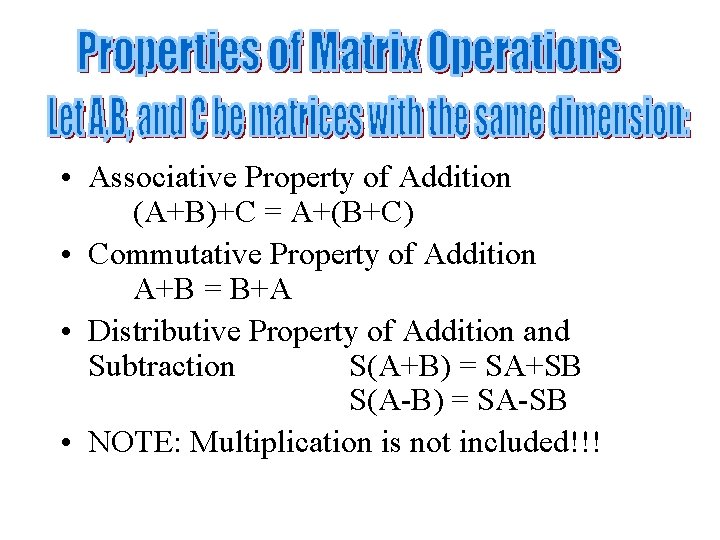 Properties of Matrix Operations

Let A,B, and C be matrices with the same dimension:

• Associative Property of Addition
$(A+B)+C = A+(B+C)$

• Commutative Property of Addition
$A+B = B+A$

• Distributive Property of Addition and Subtraction
$S(A+B) = SA+SB$
$S(A-B) = SA-SB$

• NOTE: Multiplication is not included!!!